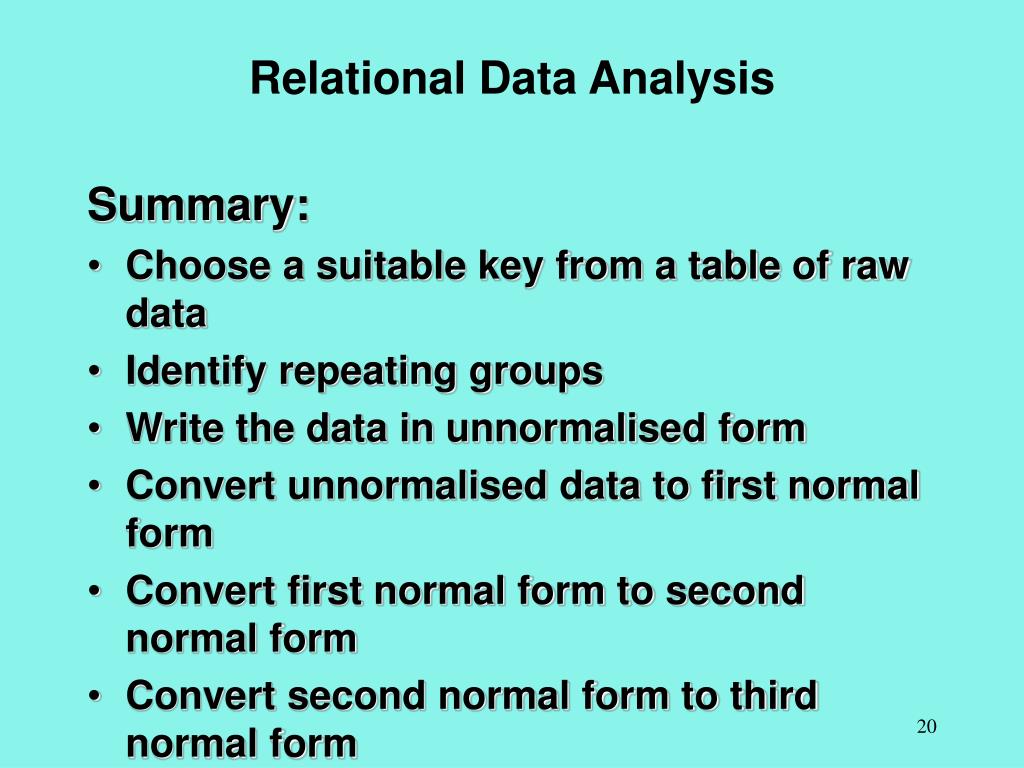 Relational Data Analysis

Summary:
• Choose a suitable key from a table of raw data
• Identify repeating groups
• Write the data in unnormalised form
• Convert unnormalised data to first normal form
• Convert first normal form to second normal form
• Convert second normal form to third normal form

20